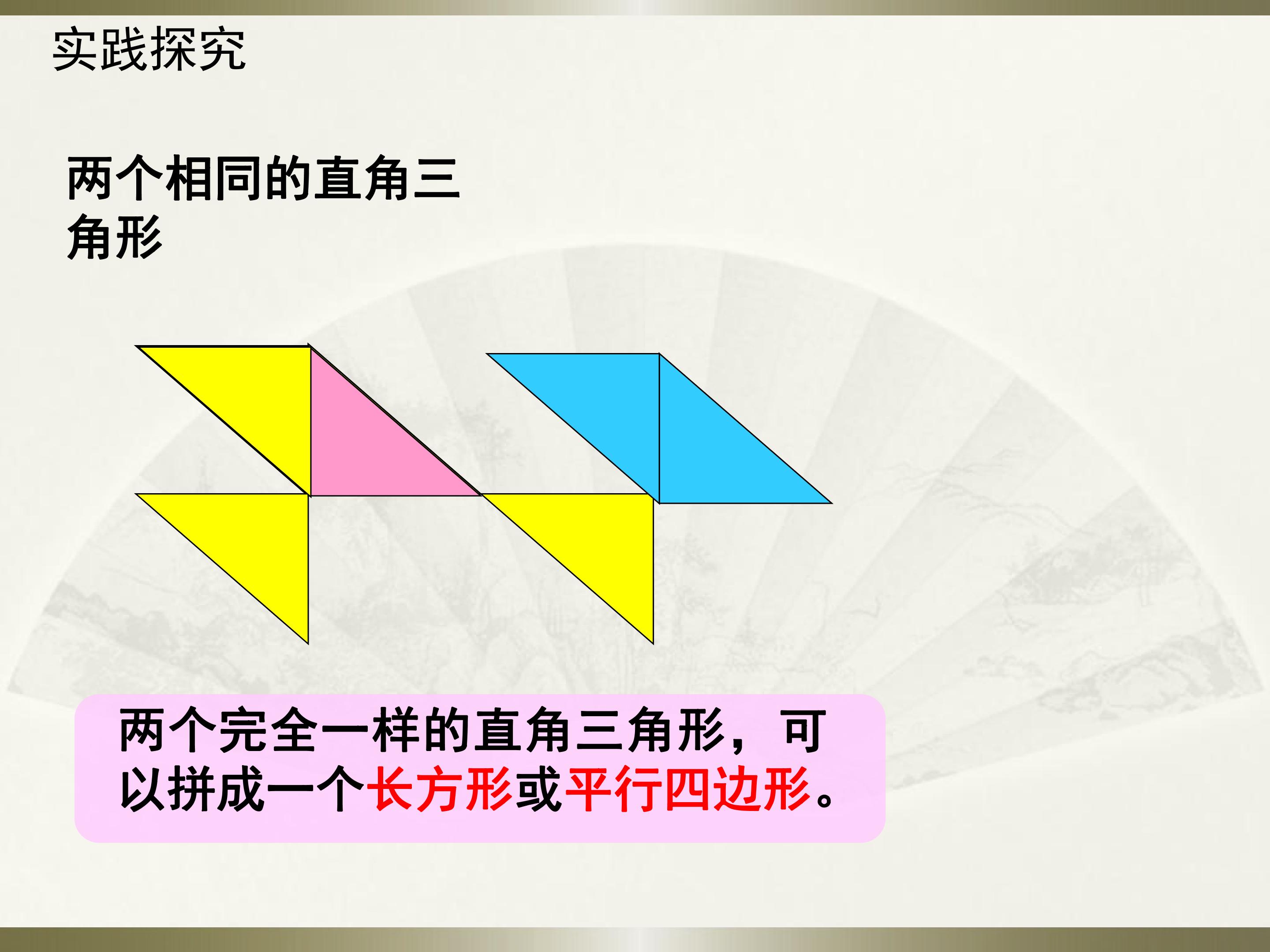 实践探究

两个相同的直角三角形

两个完全一样的直角三角形，可以拼成一个长方形或平行四边形。